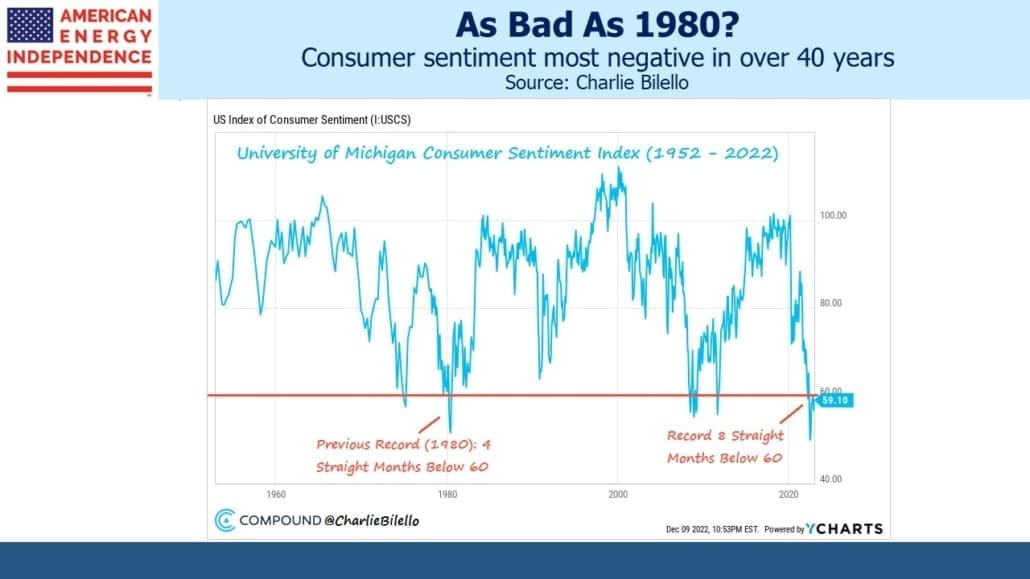 AMERICAN ENERGY INDEPENDENCE

As Bad As 1980?
Consumer sentiment most negative in over 40 years
Source: Charlie Bilello

US Index of Consumer Sentiment (I:USCS)

University of Michigan Consumer Sentiment Index (1952 - 2022)

100.00
80.00
60.00
59.10
40.00

Previous Record (1980): 4 Straight Months Below 60

Record 8 Straight Months Below 60

1960
1980
2000
2020

COMPOUND @CharlieBilello

Dec 09 2022, 10:53PM EST. Powered by YCHARTS